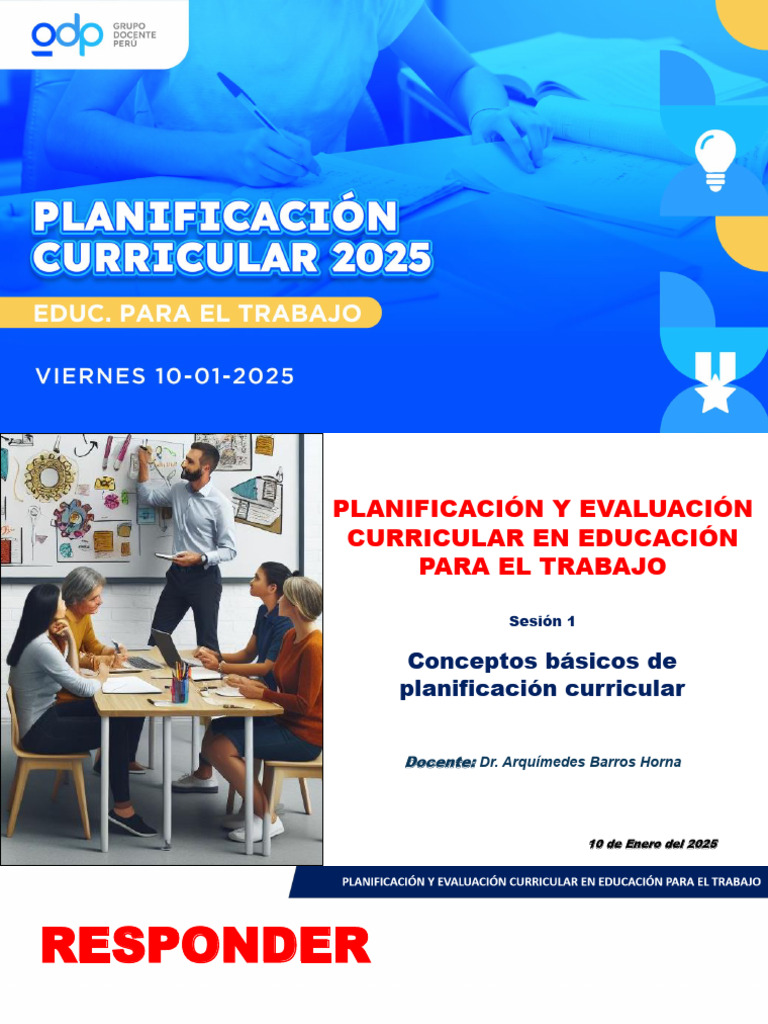 gdp GRUPO DOCENTE PERÚ

PLANIFICACIÓN CURRICULAR 2025

EDUC. PARA EL TRABAJO

VIERNES 10-01-2025

PLANIFICACIÓN Y EVALUACIÓN CURRICULAR EN EDUCACIÓN PARA EL TRABAJO

Sesión 1

Conceptos básicos de planificación curricular

Docente: Dr. Arquímedes Barros Horna

10 de Enero del 2025

PLANIFICACIÓN Y EVALUACIÓN CURRICULAR EN EDUCACIÓN PARA EL TRABAJO

RESPONDER